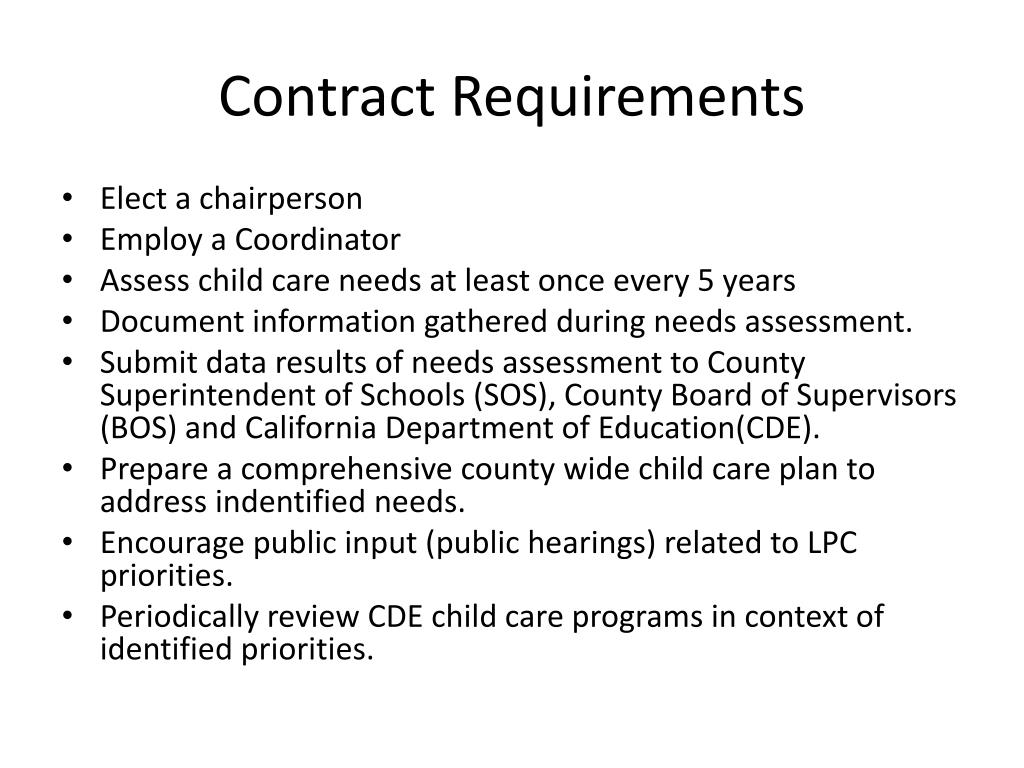 Contract Requirements

• Elect a chairperson
• Employ a Coordinator
• Assess child care needs at least once every 5 years
• Document information gathered during needs assessment.
• Submit data results of needs assessment to County Superintendent of Schools (SOS), County Board of Supervisors (BOS) and California Department of Education(CDE).
• Prepare a comprehensive county wide child care plan to address indentified needs.
• Encourage public input (public hearings) related to LPC priorities.
• Periodically review CDE child care programs in context of identified priorities.